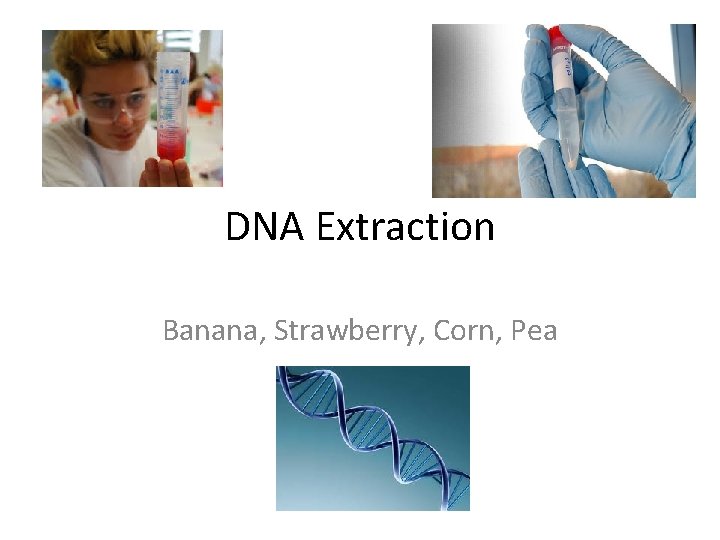 DNA Extraction

Banana, Strawberry, Corn, Pea